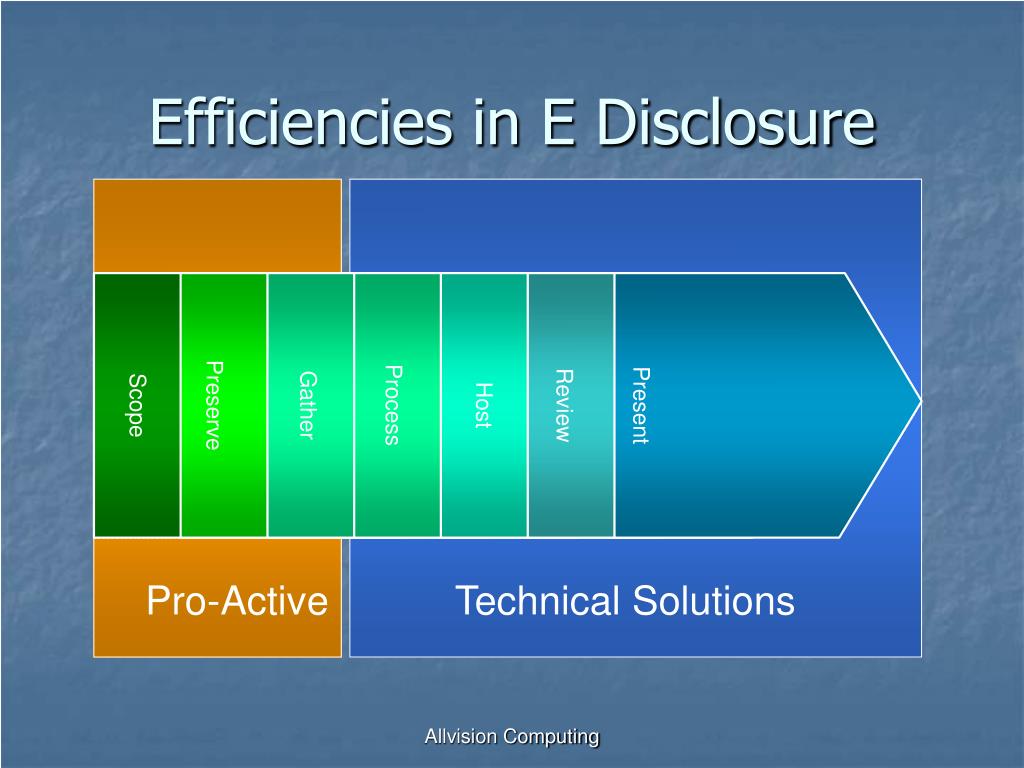 Efficiencies in E Disclosure

Scope

Preserve

Gather

Process

Host

Review

Present

Pro-Active

Technical Solutions

Allvision Computing